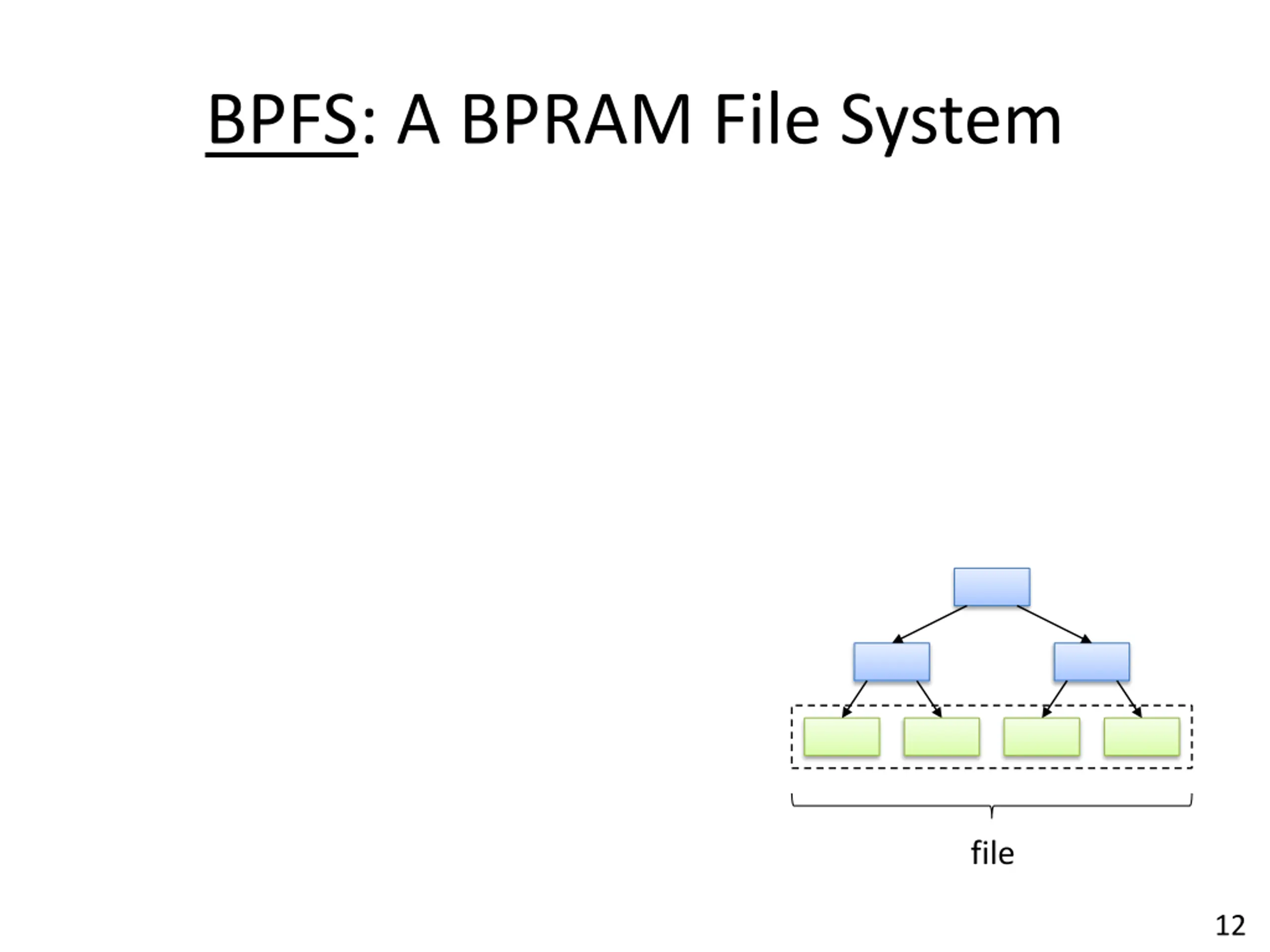 BPFS: A BPRAM File System

file

12